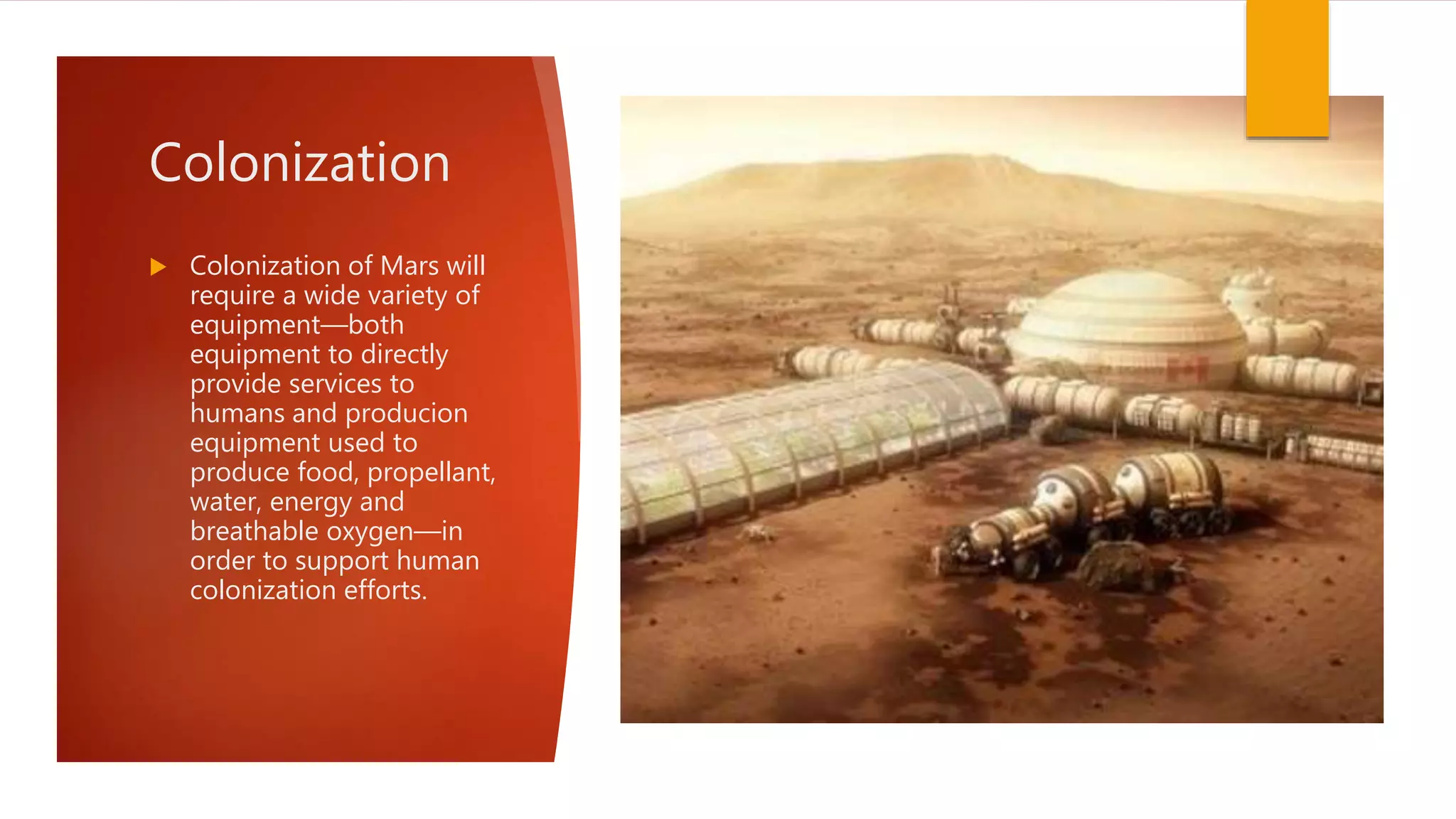 Colonization

Colonization of Mars will require a wide variety of equipment—both equipment to directly provide services to humans and producion equipment used to produce food, propellant, water, energy and breathable oxygen—in order to support human colonization efforts.